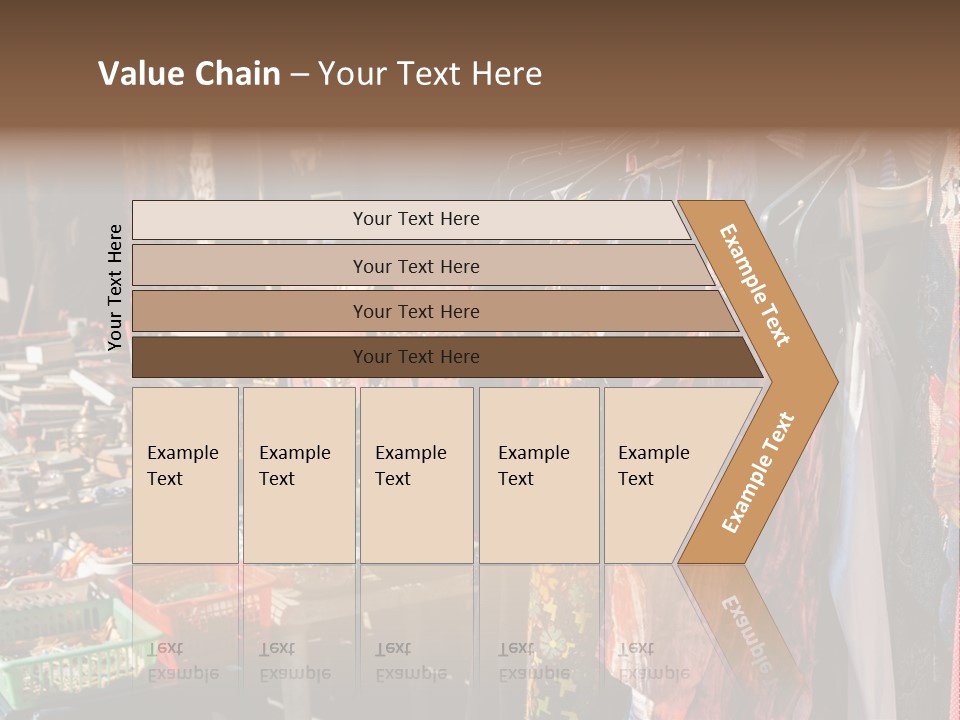 Value Chain – Your Text Here

Your Text Here

Your Text Here

Your Text Here

Your Text Here

Your Text Here

Example Text

Example Text

Example Text

Example Text

Example Text

Example Text

Example Text